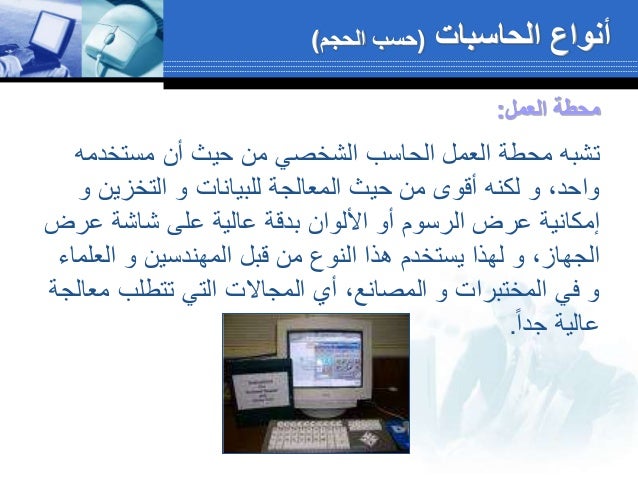 أنواع الحاسبات (حسب الحجم)

محطة العمل:

تشبه محطة العمل الحاسب الشخصي من حيث أن مستخدمه واحد، و لكنه أقوى من حيث المعالجة للبيانات و التخزين و إمكانية عرض الرسوم أو الألوان بدقة عالية على شاشة عرض الجهاز، و لهذا يستخدم هذا النوع من قبل المهندسين و العلماء و في المختبرات و المصانع، أي المجالات التي تتطلب معالجة عالية جداً.